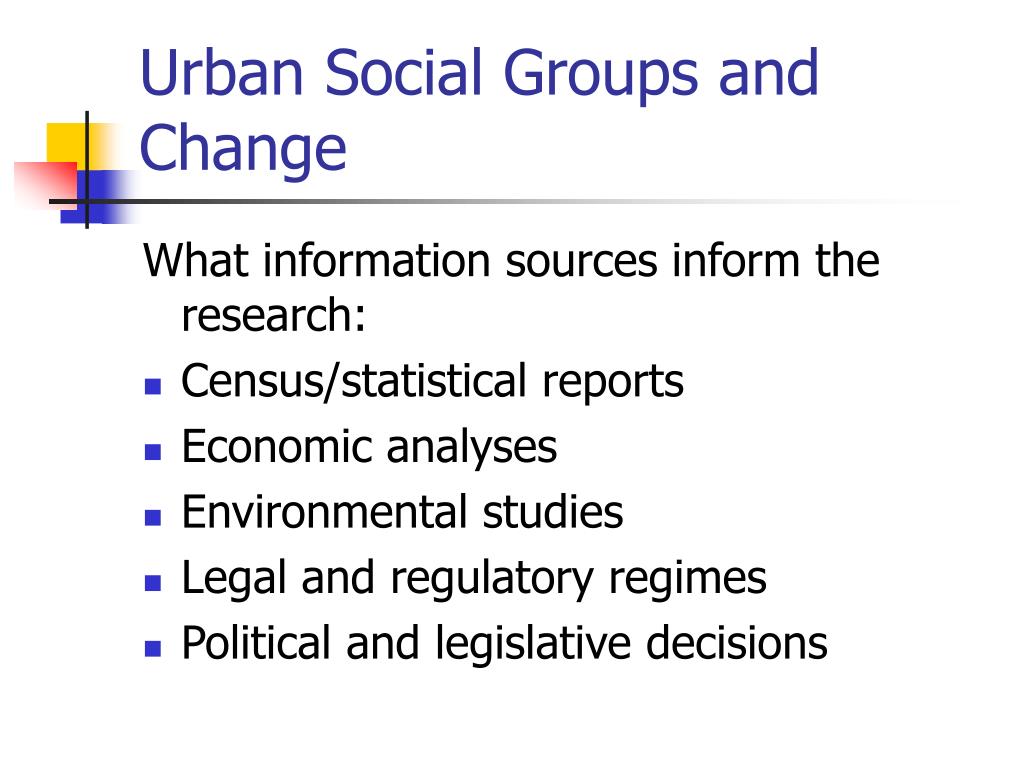 Urban Social Groups and Change

What information sources inform the research:

- Census/statistical reports
- Economic analyses
- Environmental studies
- Legal and regulatory regimes
- Political and legislative decisions